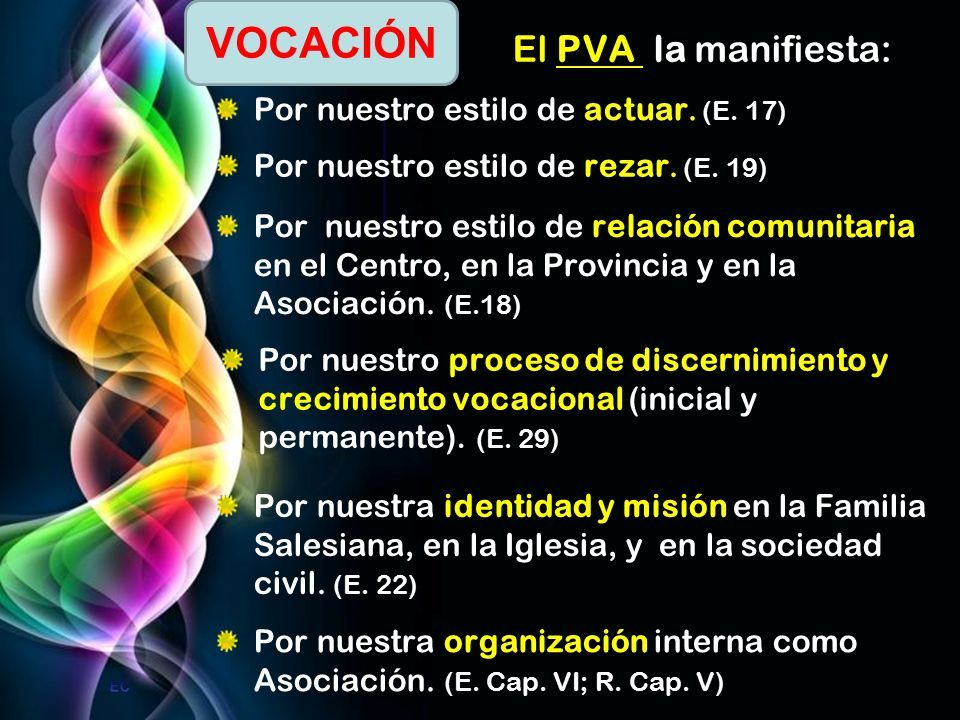 VOCACIÓN

El PVA la manifiesta:

Por nuestro estilo de actuar. (E. 17)

Por nuestro estilo de rezar. (E. 19)

Por nuestro estilo de relación comunitaria en el Centro, en la Provincia y en la Asociación. (E.18)

Por nuestro proceso de discernimiento y crecimiento vocacional (inicial y permanente). (E. 29)

Por nuestra identidad y misión en la Familia Salesiana, en la Iglesia, y en la sociedad civil. (E. 22)

Por nuestra organización interna como Asociación. (E. Cap. VI; R. Cap. V)

EC